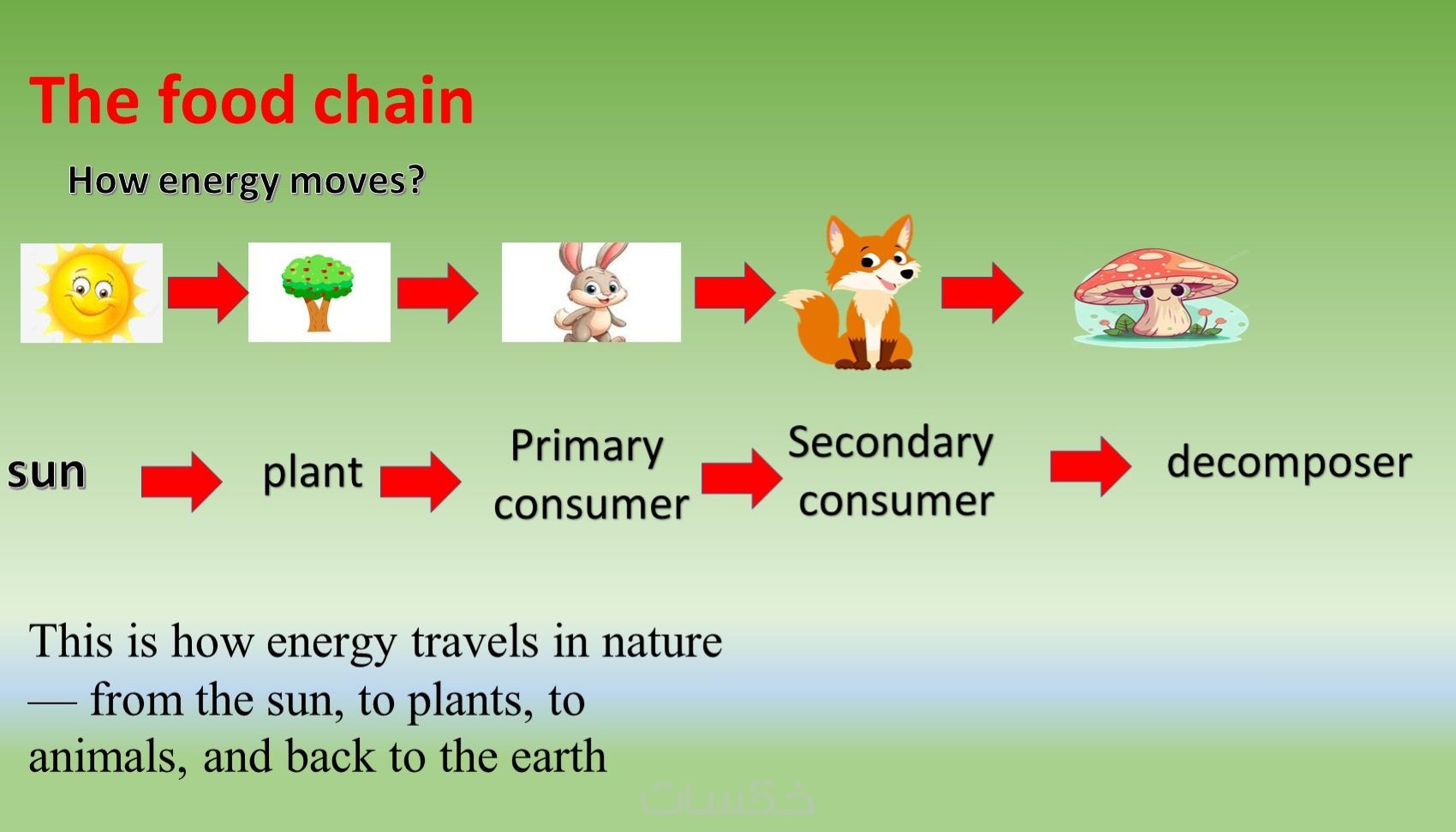 The food chain

How energy moves?

sun plant Primary consumer Secondary consumer decomposer

This is how energy travels in nature — from the sun, to plants, to animals, and back to the earth

خمسات